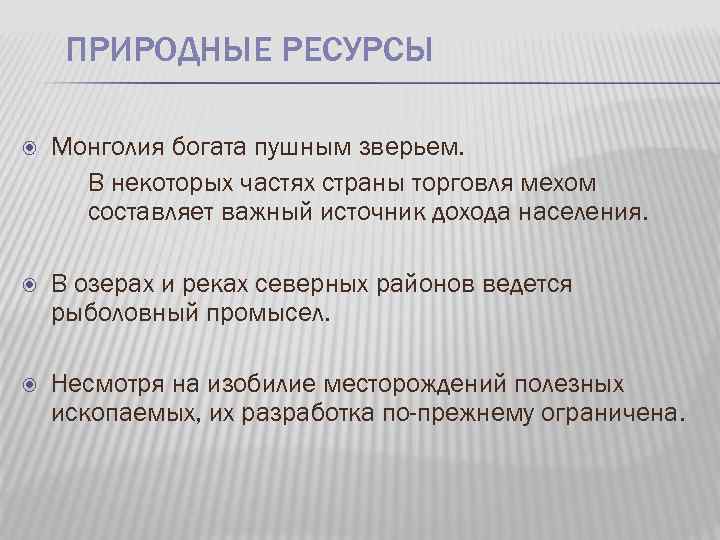 ПРИРОДНЫЕ РЕСУРСЫ

Монголия богата пушным зверьем.

В некоторых частях страны торговля мехом составляет важный источник дохода населения.

В озерах и реках северных районов ведется рыболовный промысел.

Несмотря на изобилие месторождений полезных ископаемых, их разработка по-прежнему ограничена.